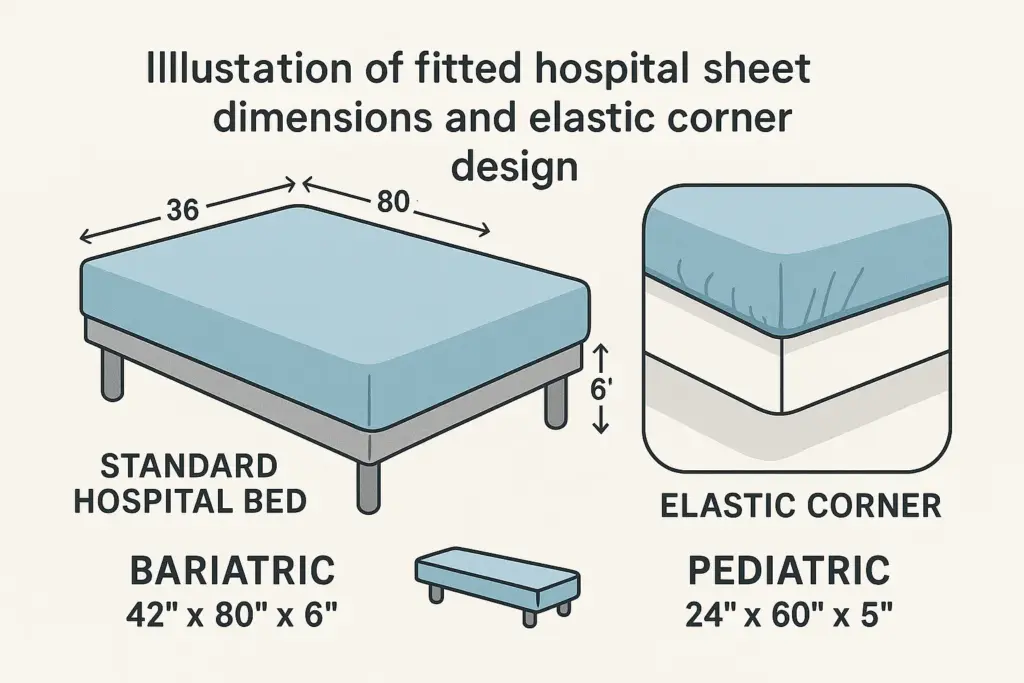 Illlustation of fitted hospital sheet dimensions and elastic corner design

36

80

6'

STANDARD HOSPITAL BED

ELASTIC CORNER

BARIATRIC
42" x 80" x 6"

PEDIATRIC
24" x 60" x 5"